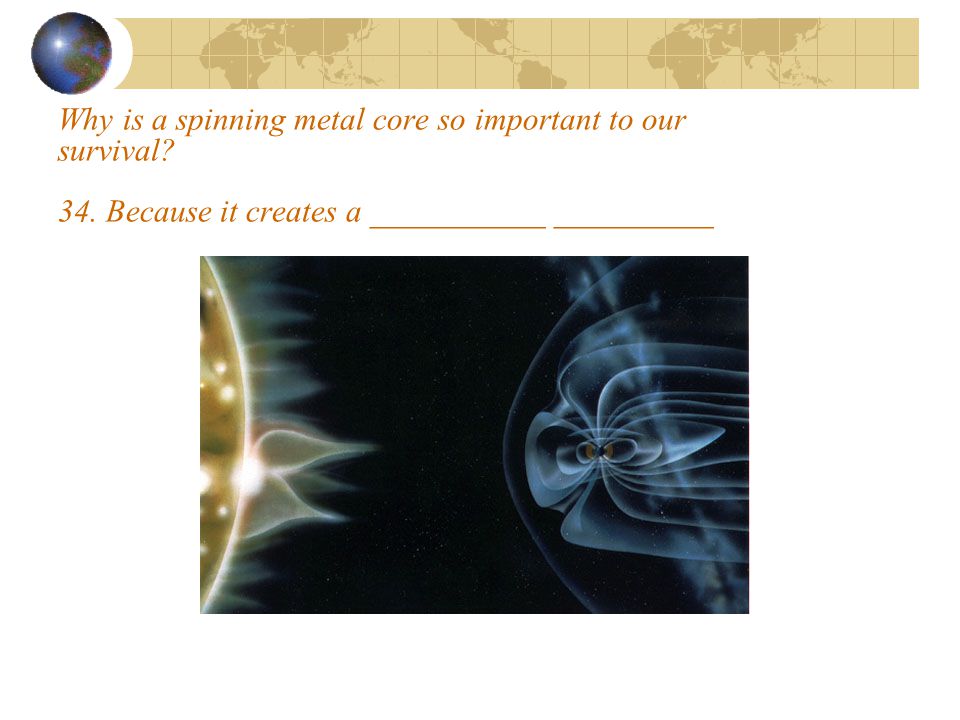 Why is a spinning metal core so important to our survival?

34. Because it creates a ___________ __________